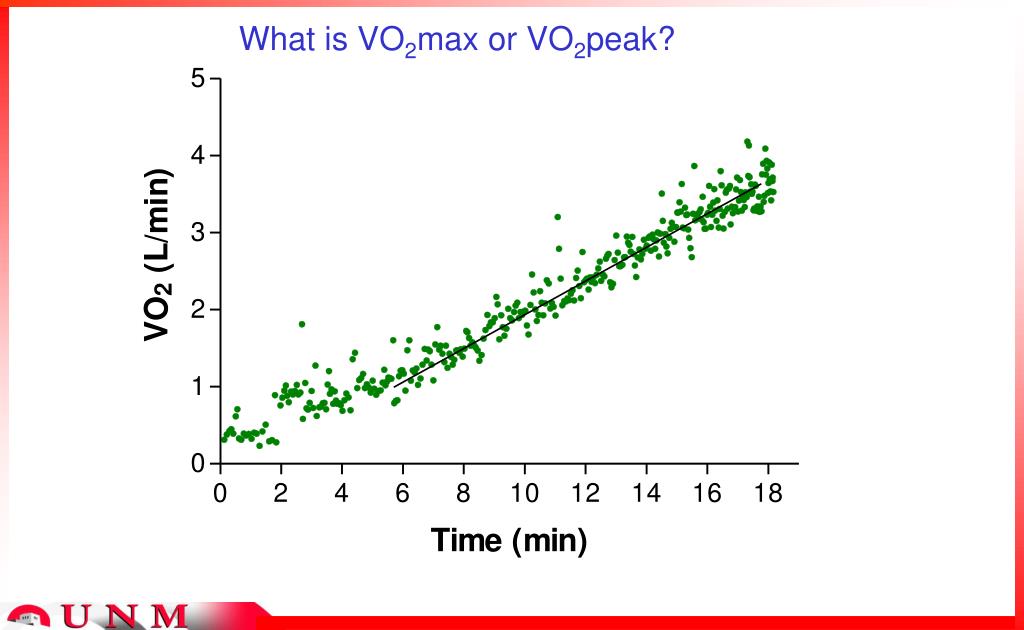 What is $VO_2$max or $VO_2$peak?

$VO_2$ (L/min)

5
4
3
2
1
0

0 2 4 6 8 10 12 14 16 18

Time (min)

UNM